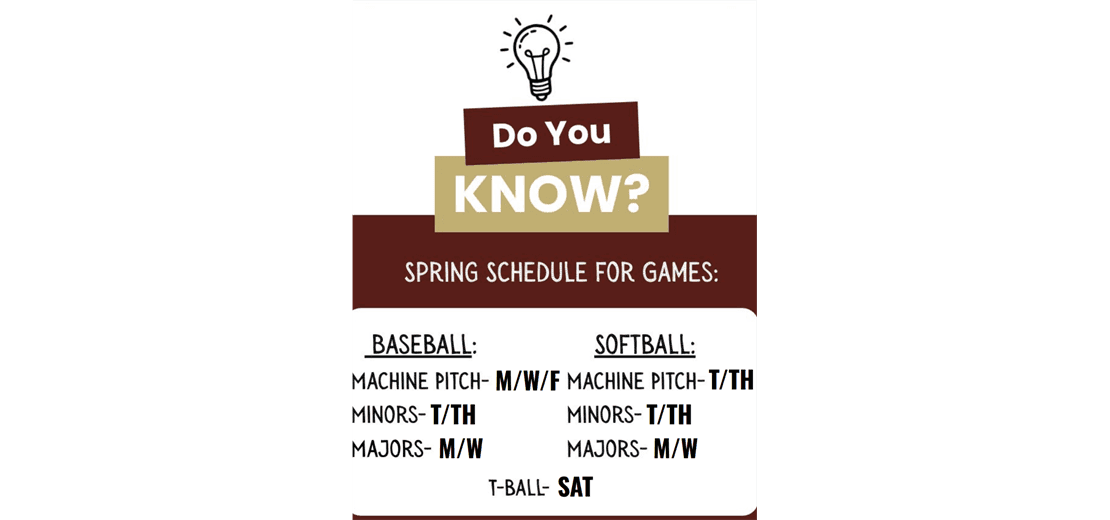 Do You
KNOW?

SPRING SCHEDULE FOR GAMES:

BASEBALL:
MACHINE PITCH- M/W/F
MINORS- T/TH
MAJORS- M/W

SOFTBALL:
MACHINE PITCH- T/TH
MINORS- T/TH
MAJORS- M/W

T-BALL- SAT